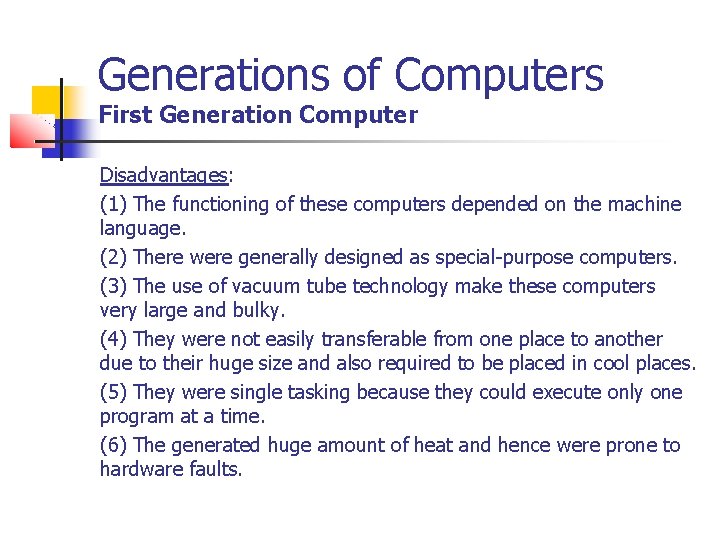 Generations of Computers
First Generation Computer

Disadvantages:

(1) The functioning of these computers depended on the machine language.

(2) There were generally designed as special-purpose computers.

(3) The use of vacuum tube technology make these computers very large and bulky.

(4) They were not easily transferable from one place to another due to their huge size and also required to be placed in cool places.

(5) They were single tasking because they could execute only one program at a time.

(6) The generated huge amount of heat and hence were prone to hardware faults.